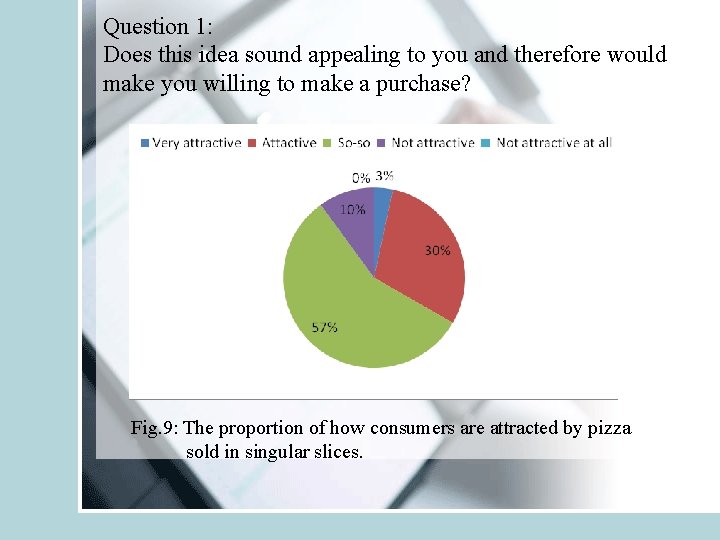 Question 1:
Does this idea sound appealing to you and therefore would make you willing to make a purchase?

Very attractive Attactive So-so Not attractive Not attractive at all

0% 3%
10%
30%
57%

Fig.9: The proportion of how consumers are attracted by pizza sold in singular slices.